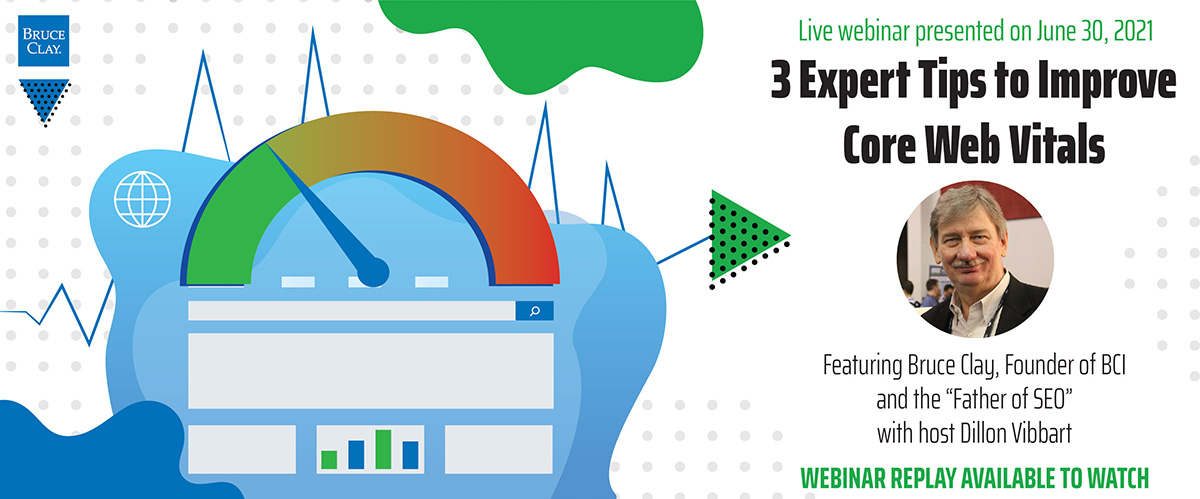 BRUCE CLAY.

Live webinar presented on June 30, 2021

3 Expert Tips to Improve Core Web Vitals

Featuring Bruce Clay, Founder of BCI and the “Father of SEO” with host Dillon Vibbart

WEBINAR REPLAY AVAILABLE TO WATCH